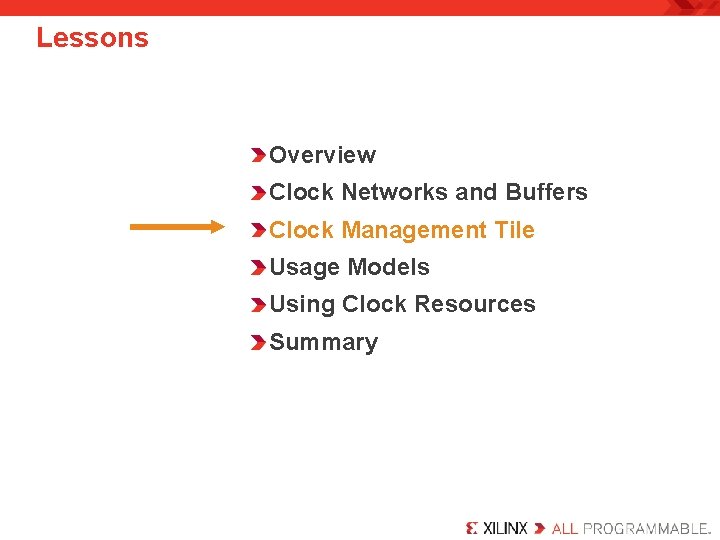 Lessons

Overview
Clock Networks and Buffers
Clock Management Tile
Usage Models
Using Clock Resources
Summary

XILINX ALL PROGRAMMABLE.